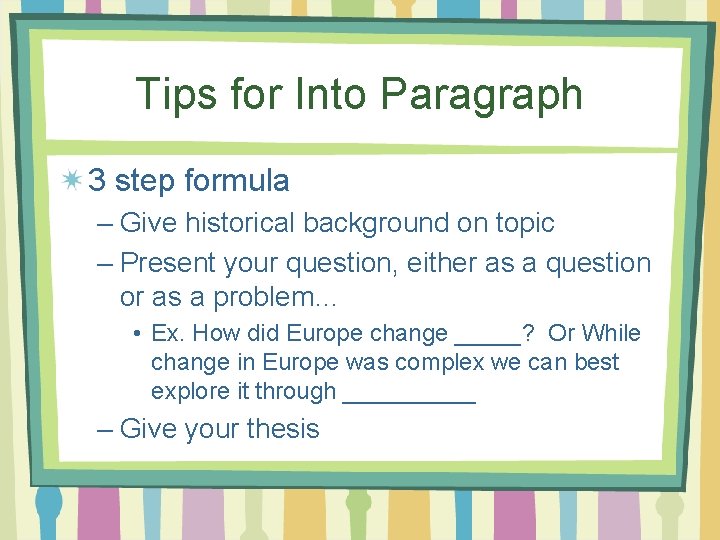 Tips for Into Paragraph

3 step formula

– Give historical background on topic

– Present your question, either as a question or as a problem…

• Ex. How did Europe change _____? Or While change in Europe was complex we can best explore it through __________

– Give your thesis